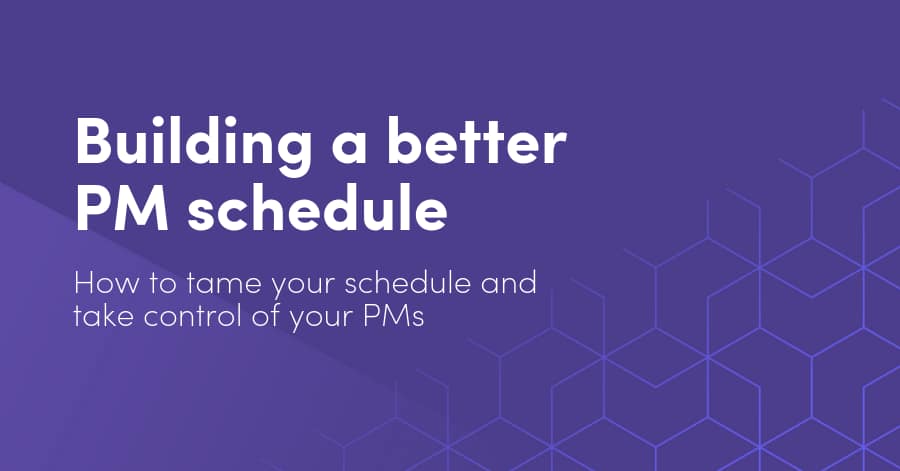 Building a better PM schedule

How to tame your schedule and take control of your PMs